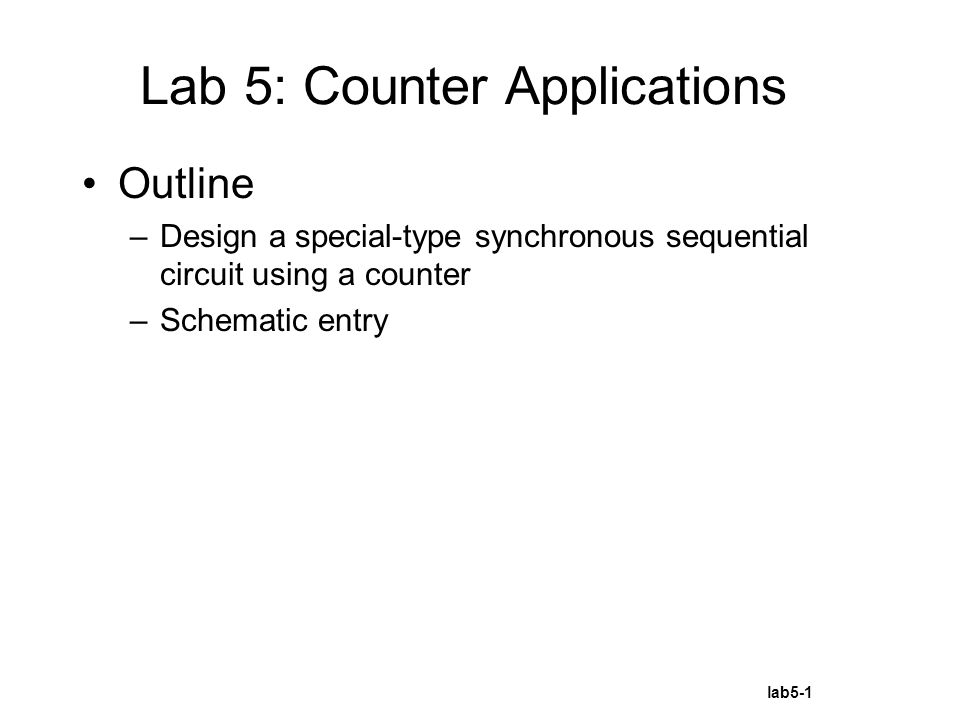 Lab 5: Counter Applications

• Outline
– Design a special-type synchronous sequential circuit using a counter
– Schematic entry

lab5-1